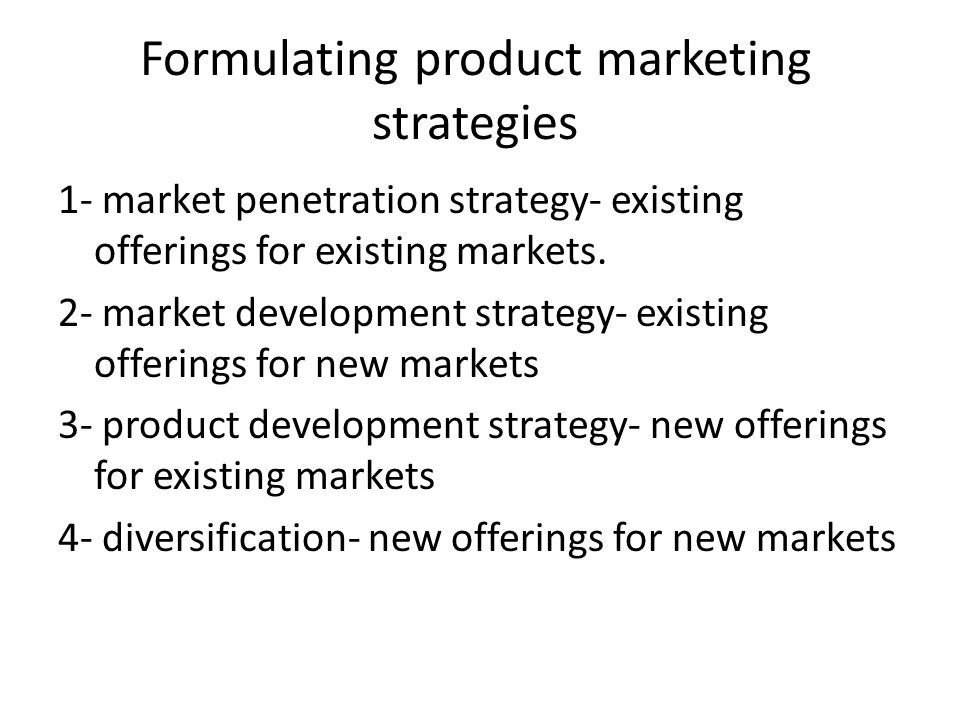 Formulating product marketing strategies

1- market penetration strategy- existing offerings for existing markets.

2- market development strategy- existing offerings for new markets

3- product development strategy- new offerings for existing markets

4- diversification- new offerings for new markets